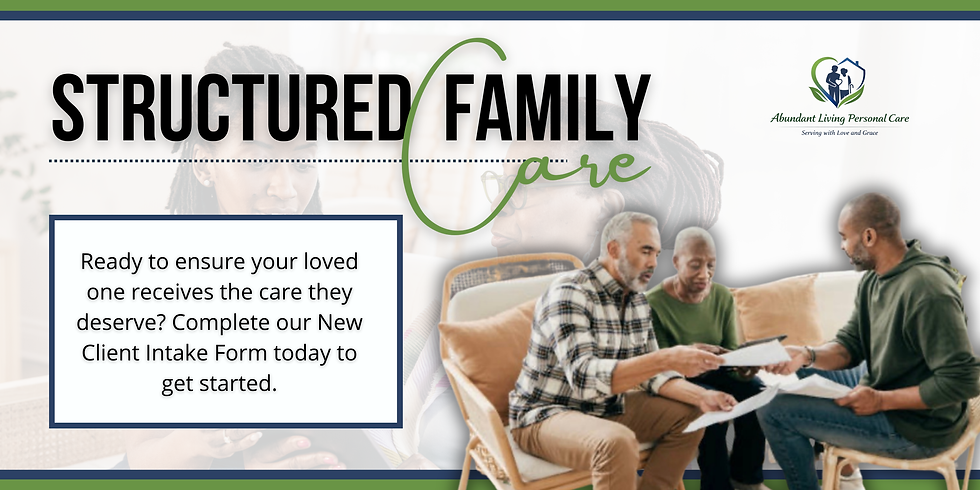 STRUCTURED FAMILY Care

Abundant Living Personal Care
Serving with Love and Grace

Ready to ensure your loved one receives the care they deserve? Complete our New Client Intake Form today to get started.